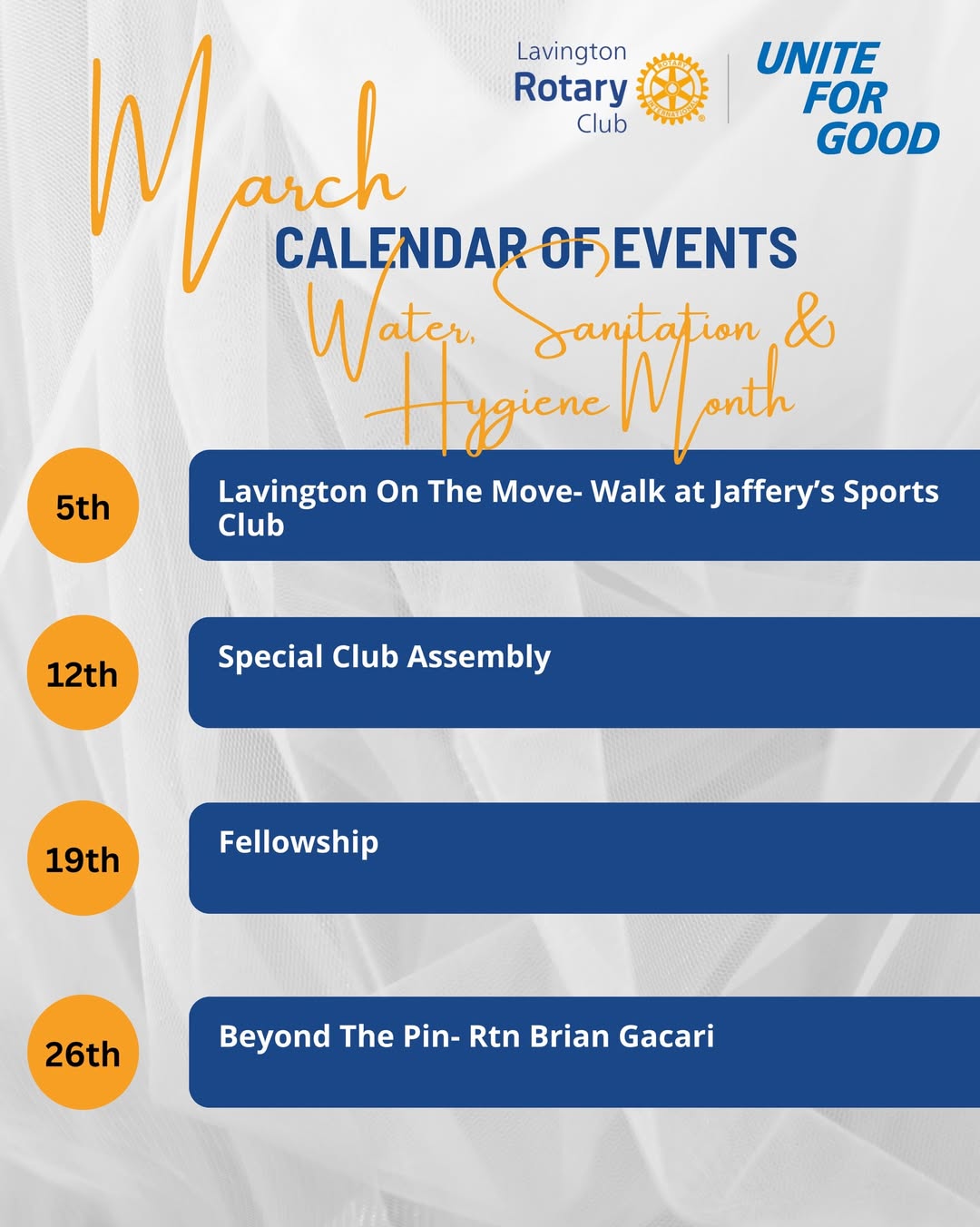 Lavington Rotary Club
ROTARY INTERNATIONAL

UNITE FOR GOOD

March
CALENDAR OF EVENTS
Water, Sanitation & Hygiene Month

5th
Lavington On The Move- Walk at Jaffery's Sports Club

12th
Special Club Assembly

19th
Fellowship

26th
Beyond The Pin- Rtn Brian Gacari